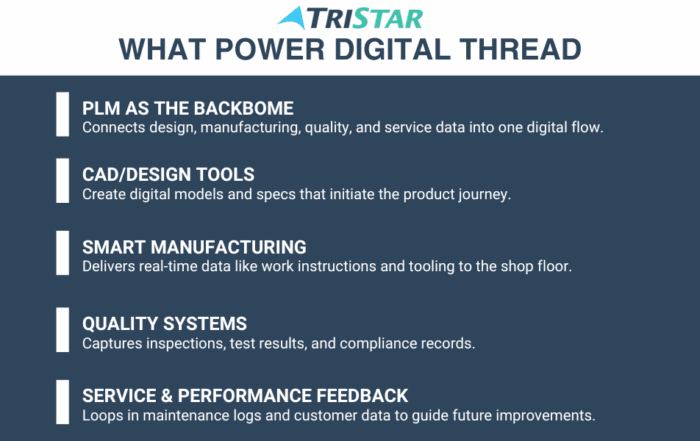 TRISTAR

WHAT POWER DIGITAL THREAD

PLM AS THE BACKBOME
Connects design, manufacturing, quality, and service data into one digital flow.

CAD/DESIGN TOOLS
Create digital models and specs that initiate the product journey.

SMART MANUFACTURING
Delivers real-time data like work instructions and tooling to the shop floor.

QUALITY SYSTEMS
Captures inspections, test results, and compliance records.

SERVICE & PERFORMANCE FEEDBACK
Loops in maintenance logs and customer data to guide future improvements.